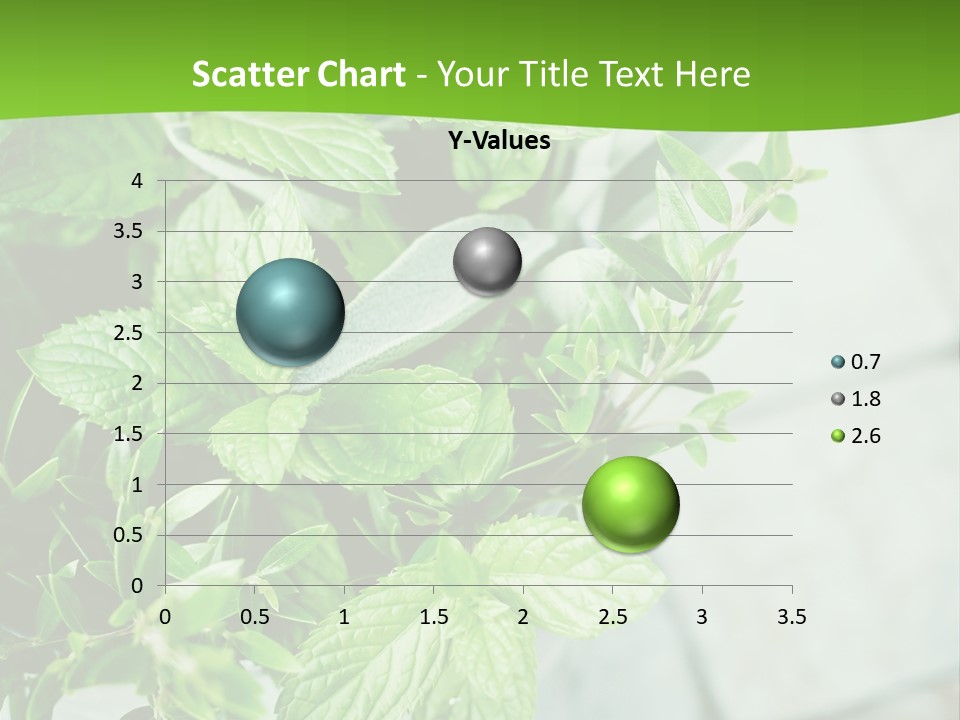 Scatter Chart - Your Title Text Here

Y-Values

4
3.5
3
2.5
2
1.5
1
0.5
0

0 0.5 1 1.5 2 2.5 3 3.5

0.7
1.8
2.6